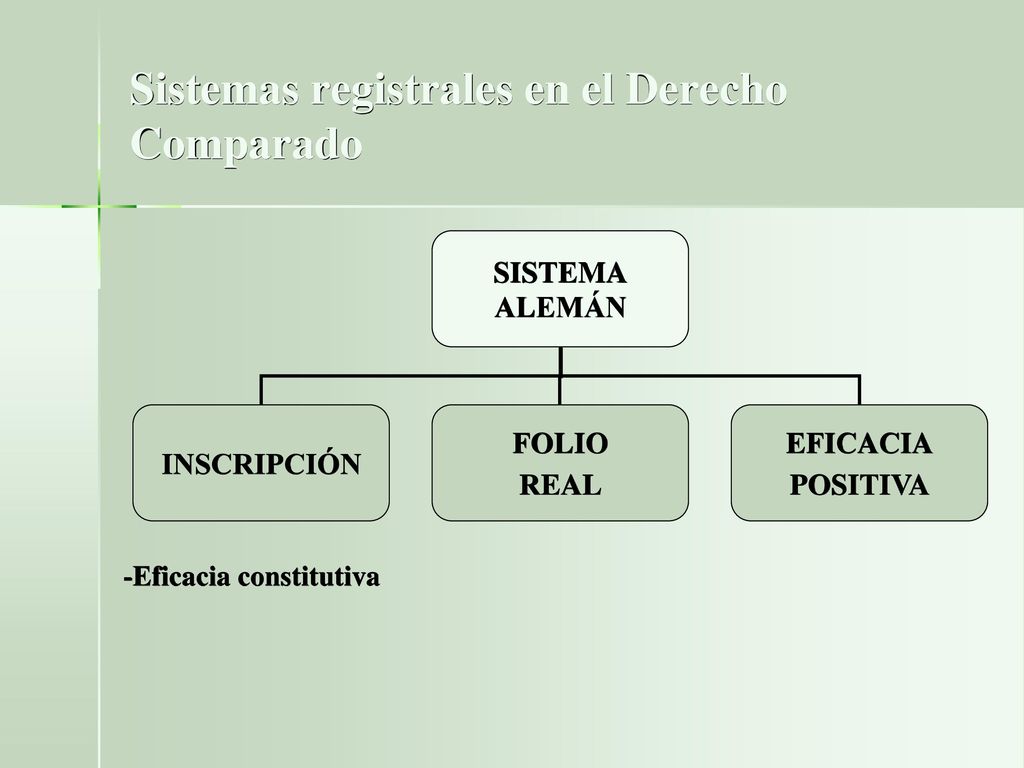 Sistemas registrales en el Derecho Comparado

SISTEMA ALEMÁN

INSCRIPCIÓN

FOLIO REAL

EFICACIA POSITIVA

-Eficacia constitutiva